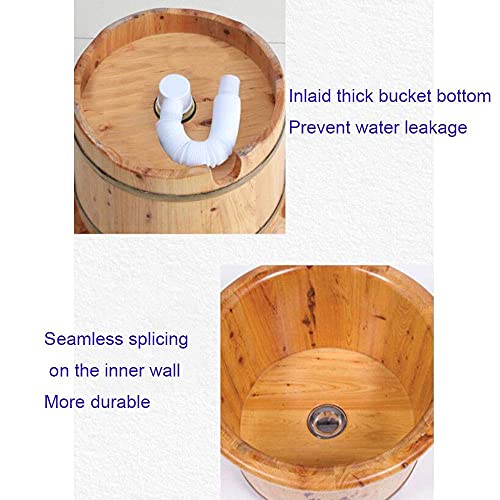 Inlaid thick bucket bottom
Prevent water leakage

Seamless splicing
on the inner wall
More durable